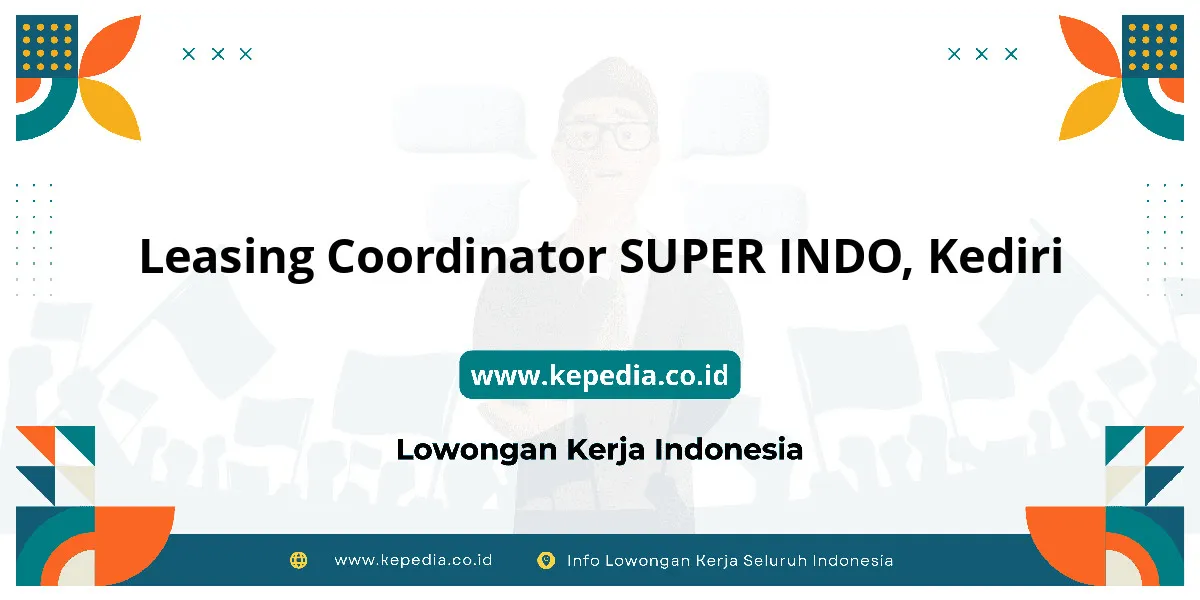 Leasing Coordinator SUPER INDO, Kediri

www.kepedia.co.id

Lowongan Kerja Indonesia

www.kepedia.co.id Info Lowongan Kerja Seluruh Indonesia